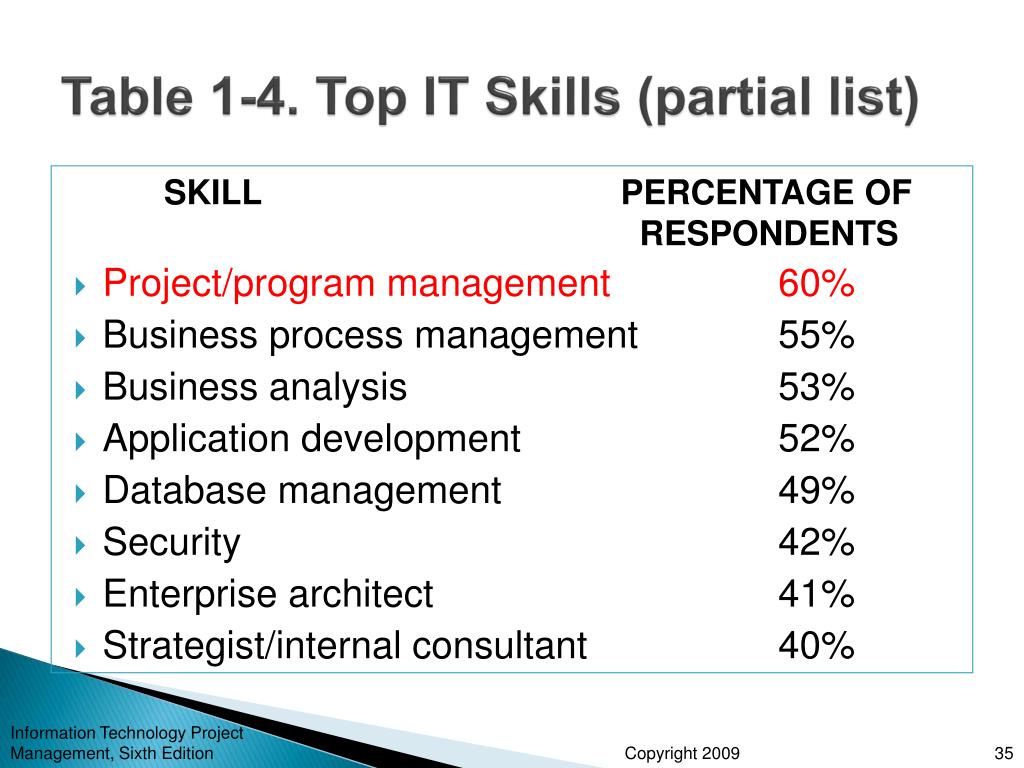 Table 1-4. Top IT Skills (partial list)

| SKILL | PERCENTAGE OF RESPONDENTS |
|---|---|
| Project/program management | 60% |
| Business process management | 55% |
| Business analysis | 53% |
| Application development | 52% |
| Database management | 49% |
| Security | 42% |
| Enterprise architect | 41% |
| Strategist/internal consultant | 40% |

Information Technology Project Management, Sixth Edition

Copyright 2009

35